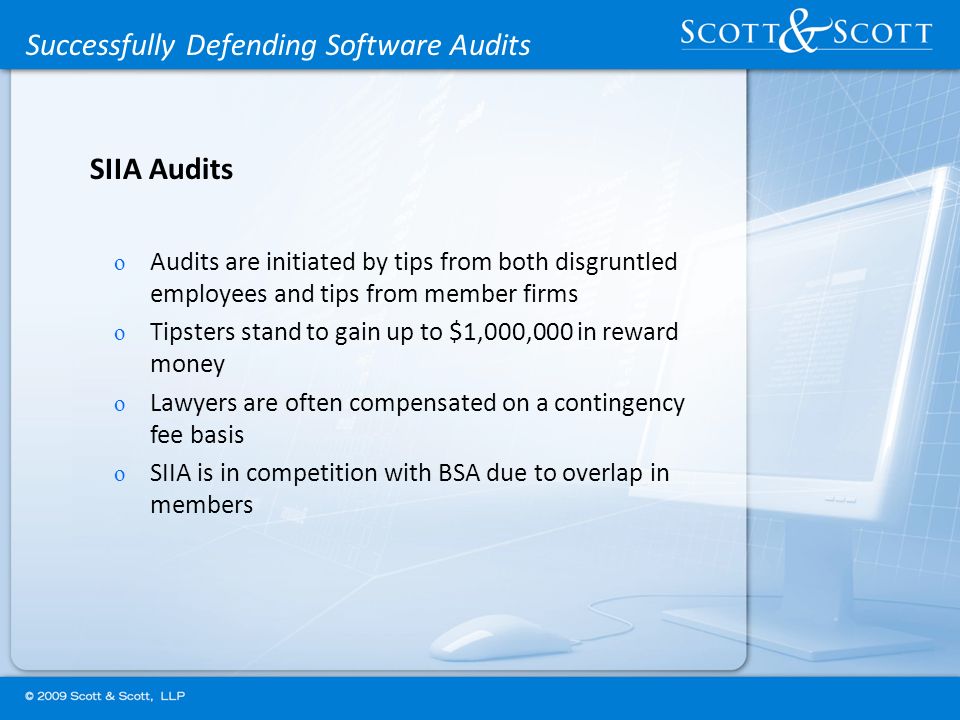 Successfully Defending Software Audits

SCOTT & SCOTT

SIIA Audits

o Audits are initiated by tips from both disgruntled employees and tips from member firms

o Tipsters stand to gain up to \$1,000,000 in reward money

o Lawyers are often compensated on a contingency fee basis

o SIIA is in competition with BSA due to overlap in members

© 2009 Scott & Scott, LLP